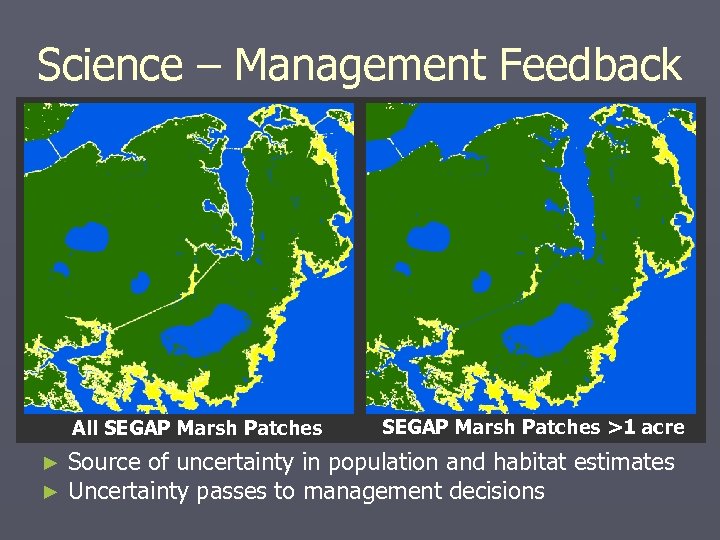 Science – Management Feedback

All SEGAP Marsh Patches

SEGAP Marsh Patches >1 acre

► Source of uncertainty in population and habitat estimates
► Uncertainty passes to management decisions